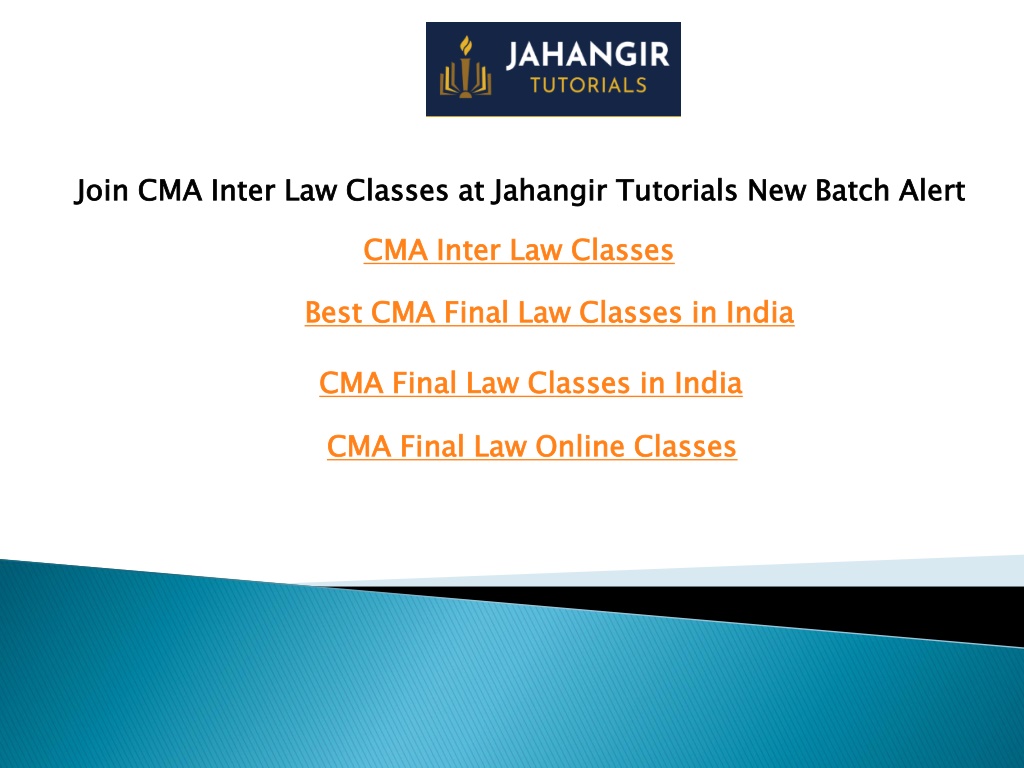 JAHANGIR
TUTORIALS

Join CMA Inter Law Classes at Jahangir Tutorials New Batch Alert

CMA Inter Law Classes

Best CMA Final Law Classes in India

CMA Final Law Classes in India

CMA Final Law Online Classes